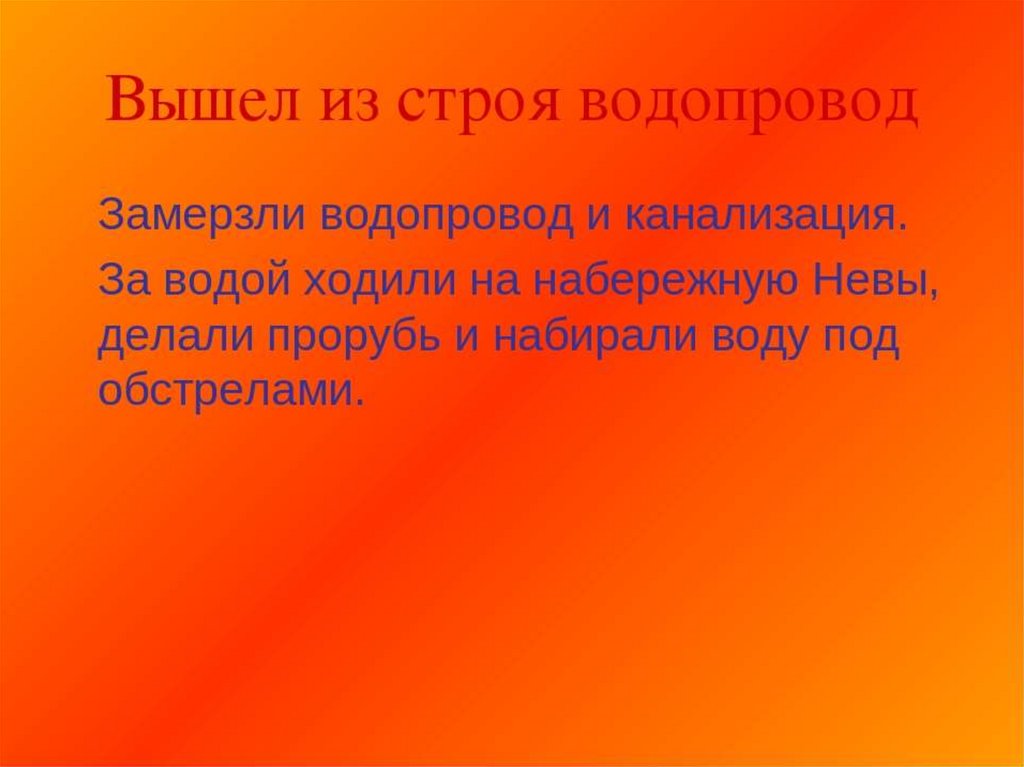 Вышел из строя водопровод

Замерзли водопровод и канализация.

За водой ходили на набережную Невы, делали прорубь и набирали воду под обстрелами.